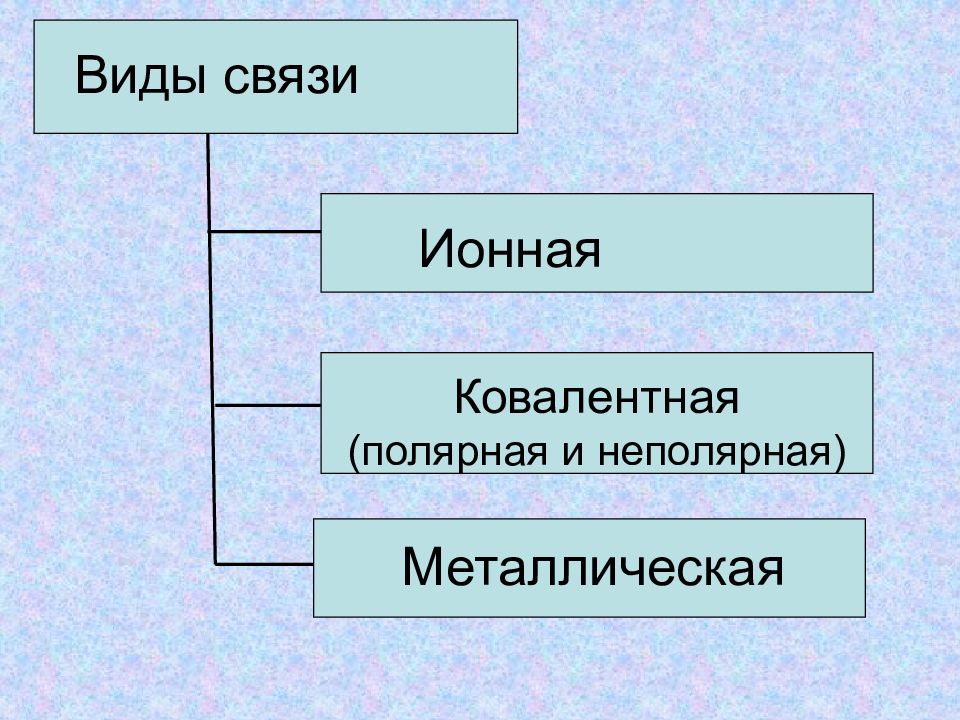 Виды связи

Ионная

Ковалентная
(полярная и неполярная)

Металлическая